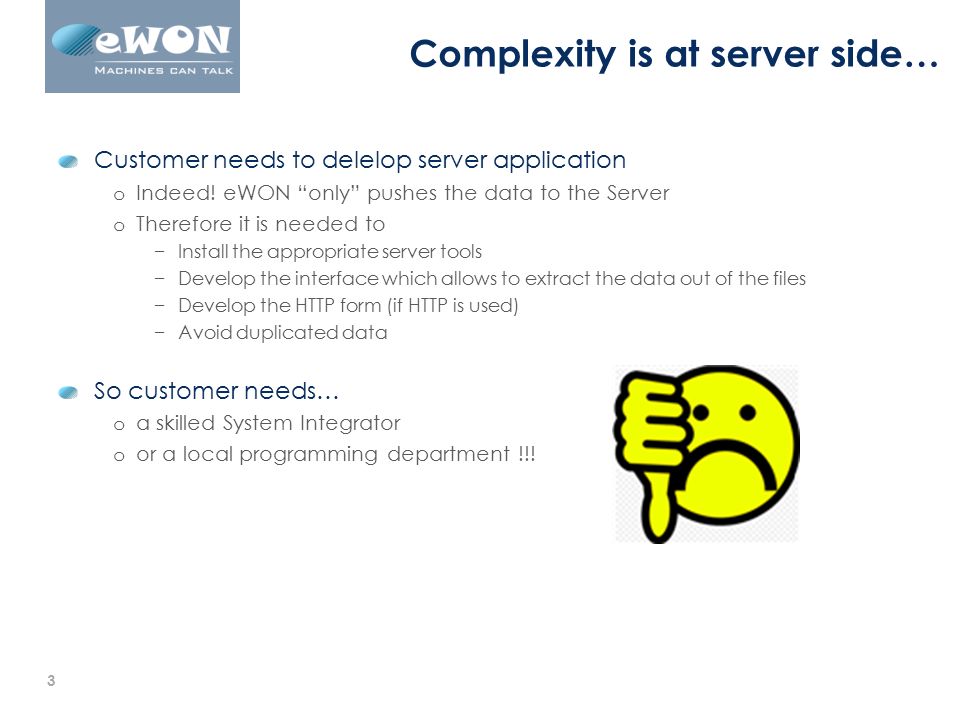 eWON
MACHINES CAN TALK

Complexity is at server side…

Customer needs to delelop server application
o Indeed! eWON “only” pushes the data to the Server
o Therefore it is needed to
− Install the appropriate server tools
− Develop the interface which allows to extract the data out of the files
− Develop the HTTP form (if HTTP is used)
− Avoid duplicated data

So customer needs…
o a skilled System Integrator
o or a local programming department !!!

3